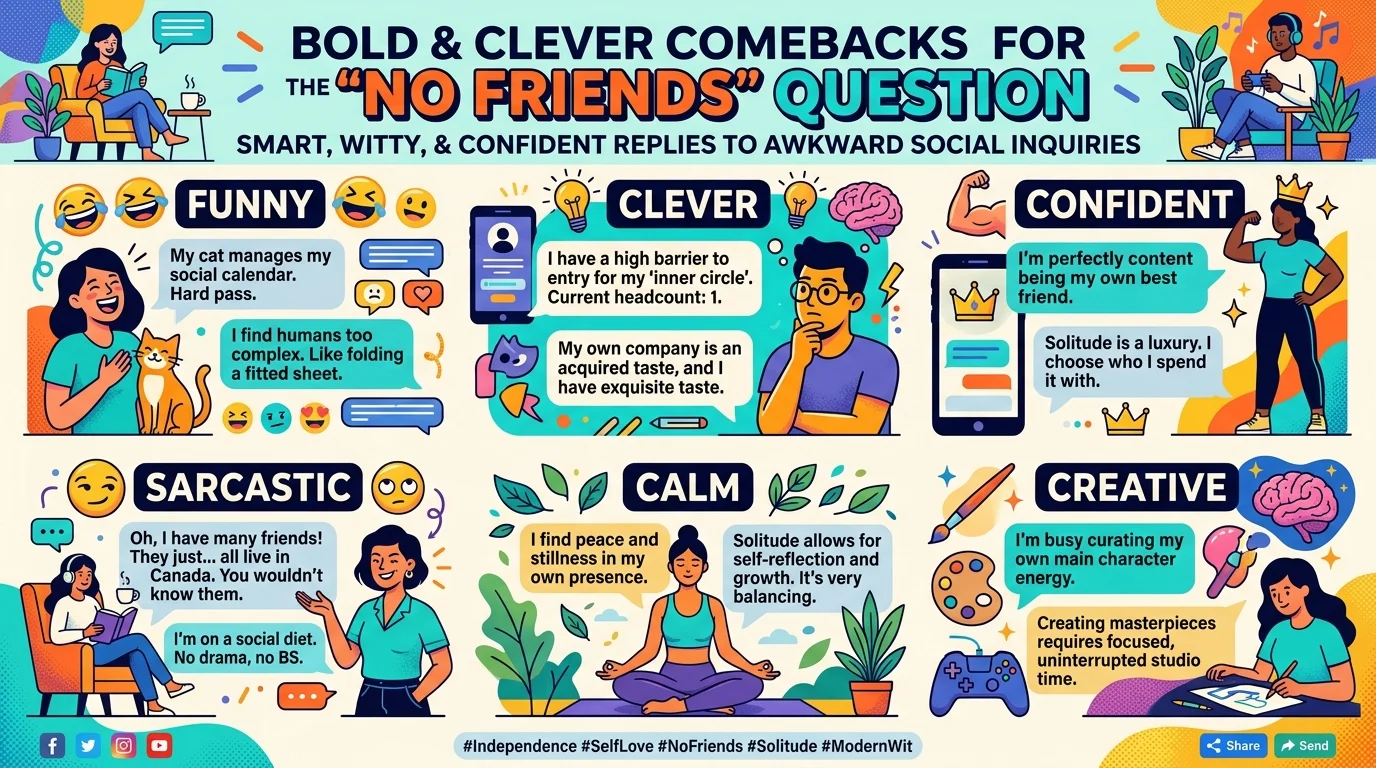 BOLD & CLEVER COMEBACKS FOR THE "NO FRIENDS" QUESTION

SMART, WITTY, & CONFIDENT REPLIES TO AWKWARD SOCIAL INQUIRIES

FUNNY

My cat manages my social calendar. Hard pass.

I find humans too complex. Like folding a fitted sheet.

CLEVER

I have a high barrier to entry for my 'inner circle'. Current headcount: 1.

My own company is an acquired taste, and I have exquisite taste.

CONFIDENT

I'm perfectly content being my own best friend.

Solitude is a luxury. I choose who I spend it with.

SARCASTIC

Oh, I have many friends! They just... all live in Canada. You wouldn't know them.

I'm on a social diet. No drama, no BS.

CALM

I find peace and stillness in my own presence.

Solitude allows for self-reflection and growth. It's very balancing.

CREATIVE

I'm busy curating my own main character energy.

Creating masterpieces requires focused, uninterrupted studio time.

#Independence #SelfLove #NoFriends #Solitude #ModernWit

Share

Send